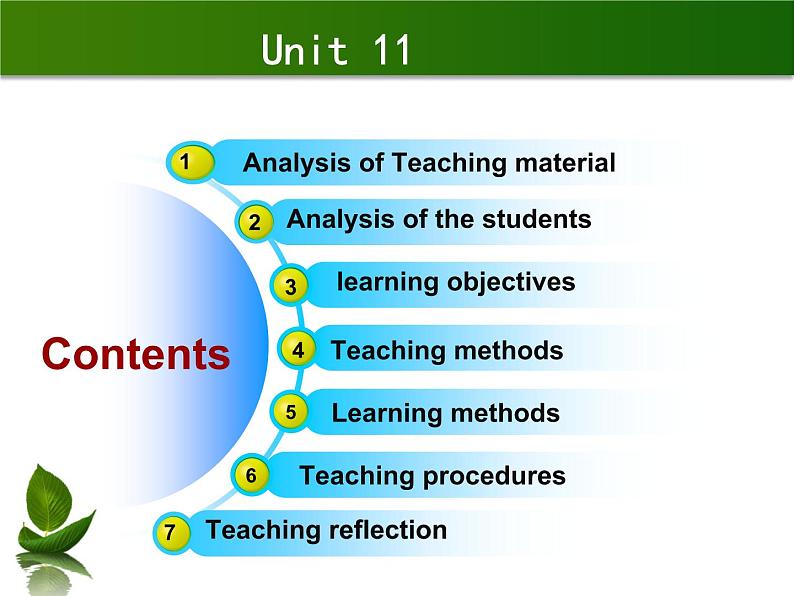 Unit 11

Contents

1 Analysis of Teaching material

2 Analysis of the students

3 learning objectives

4 Teaching methods

5 Learning methods

6 Teaching procedures

7 Teaching reflection